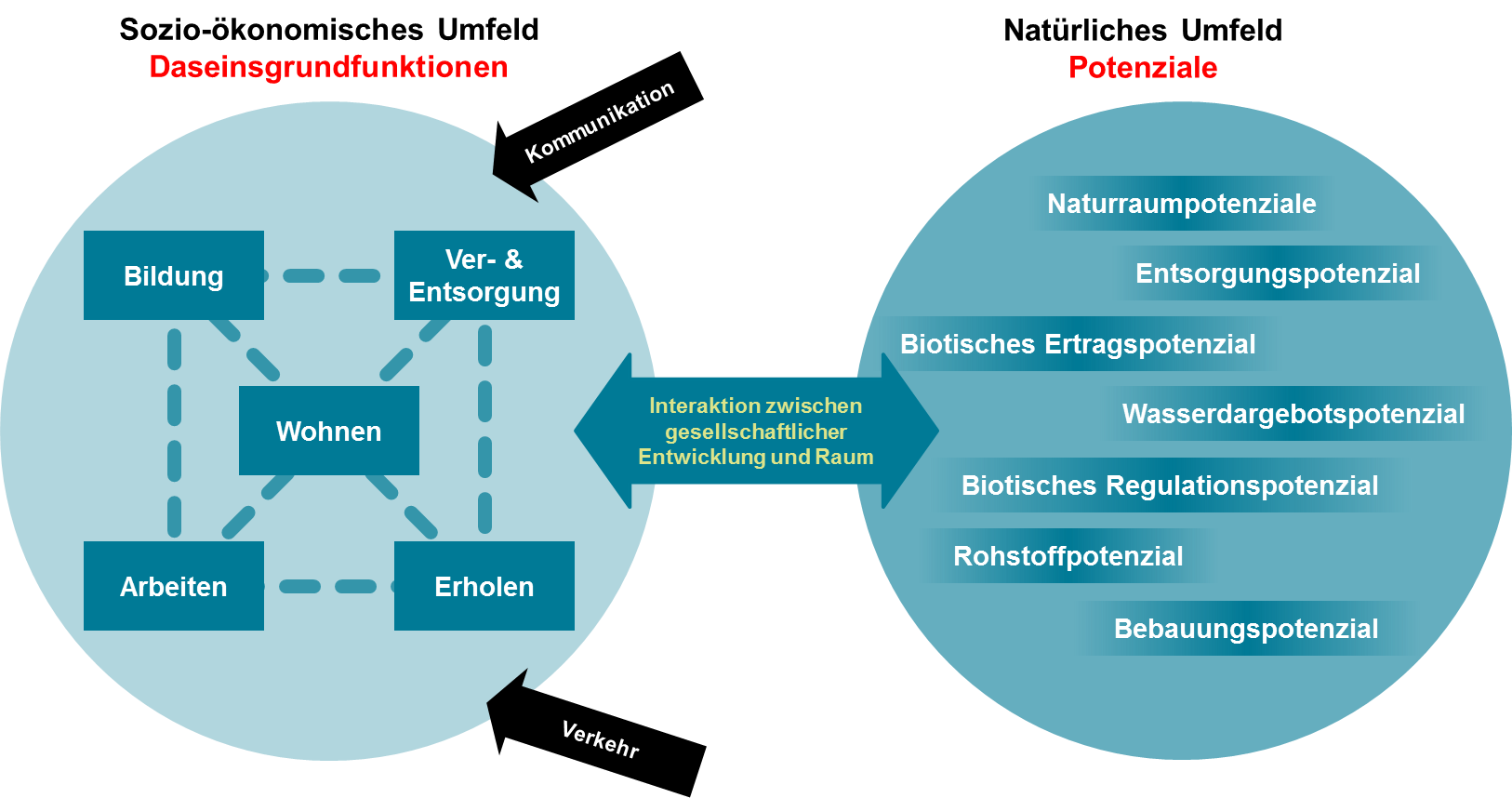 Sozio-ökonomisches Umfeld
Daseinsgrundfunktionen

Kommunikation

Bildung

Ver- & Entsorgung

Wohnen

Arbeiten

Erholen

Verkehr

Interaktion zwischen gesellschaftlicher Entwicklung und Raum

Natürliches Umfeld
Potenziale

Naturraumpotenziale

Entsorgungspotenzial

Biotisches Ertragspotenzial

Wasserdargebotspotenzial

Biotisches Regulationspotenzial

Rohstoffpotenzial

Bebauungspotenzial